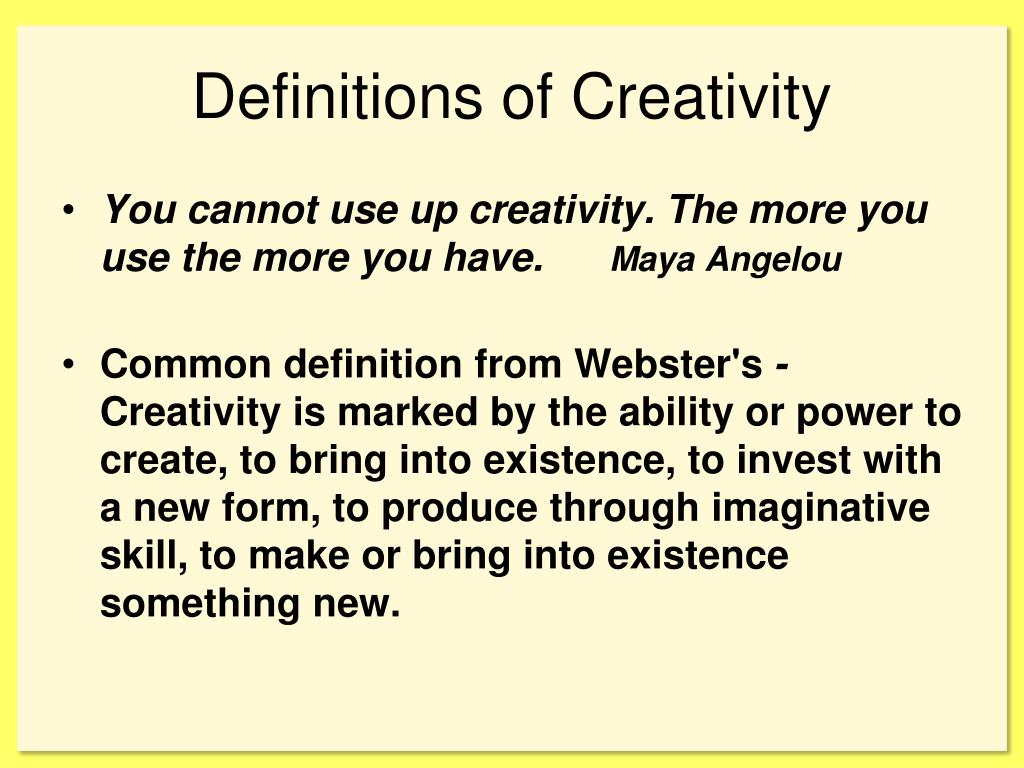 Definitions of Creativity

• You cannot use up creativity. The more you use the more you have. Maya Angelou

• Common definition from Webster's - Creativity is marked by the ability or power to create, to bring into existence, to invest with a new form, to produce through imaginative skill, to make or bring into existence something new.